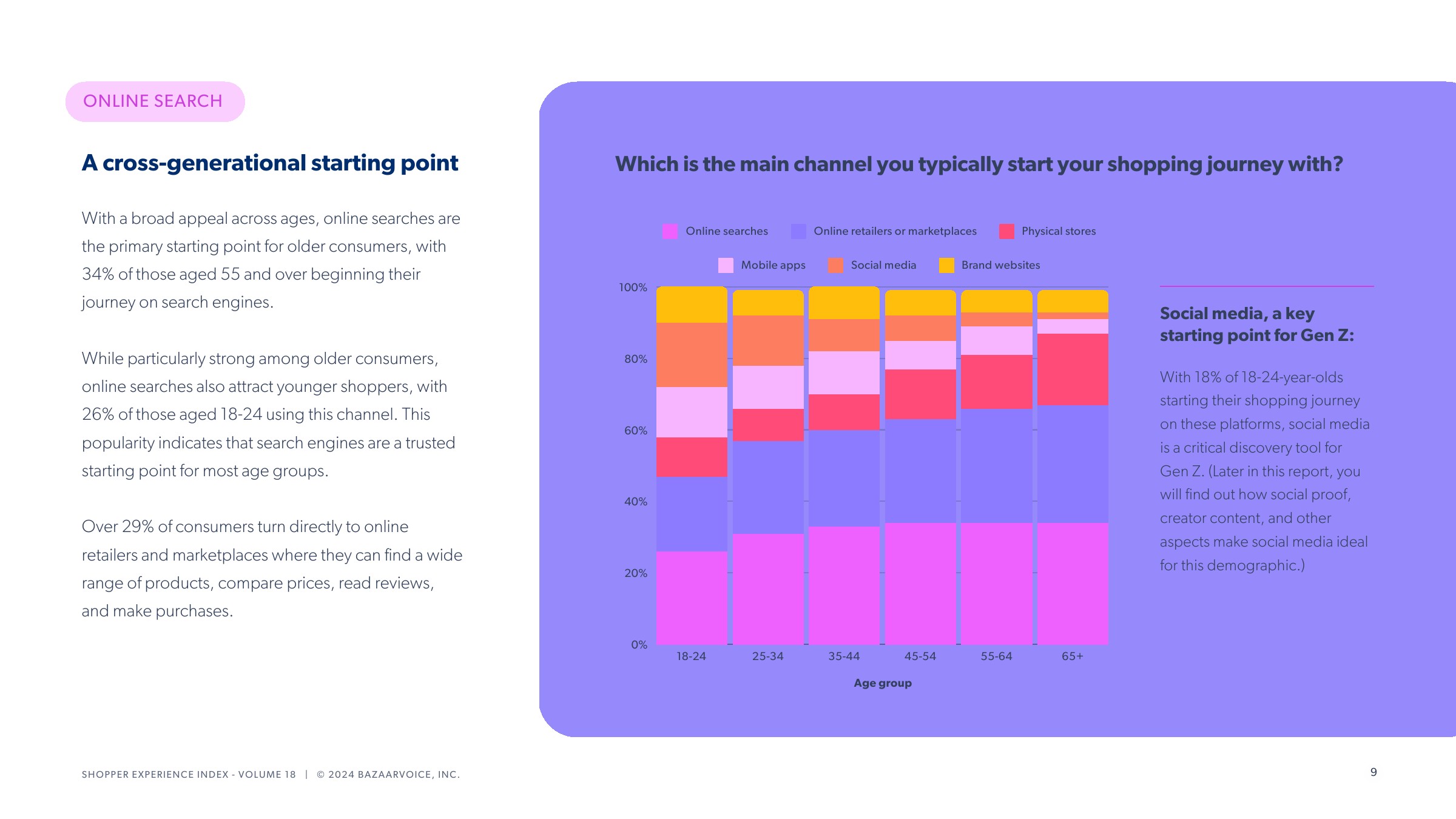 ONLINE SEARCH

A cross-generational starting point

With a broad appeal across ages, online searches are the primary starting point for older consumers, with 34% of those aged 55 and over beginning their journey on search engines.

While particularly strong among older consumers, online searches also attract younger shoppers, with 26% of those aged 18-24 using this channel. This popularity indicates that search engines are a trusted starting point for most age groups.

Over 29% of consumers turn directly to online retailers and marketplaces where they can find a wide range of products, compare prices, read reviews, and make purchases.

Which is the main channel you typically start your shopping journey with?

Online searches
Online retailers or marketplaces
Physical stores
Mobile apps
Social media
Brand websites

100%
80%
60%
40%
20%
0%

18-24
25-34
35-44
45-54
55-64
65+

Age group

Social media, a key starting point for Gen Z:

With 18% of 18-24-year-olds starting their shopping journey on these platforms, social media is a critical discovery tool for Gen Z. (Later in this report, you will find out how social proof, creator content, and other aspects make social media ideal for this demographic.)

SHOPPER EXPERIENCE INDEX - VOLUME 18 | © 2024 BAZAARVOICE, INC.

9